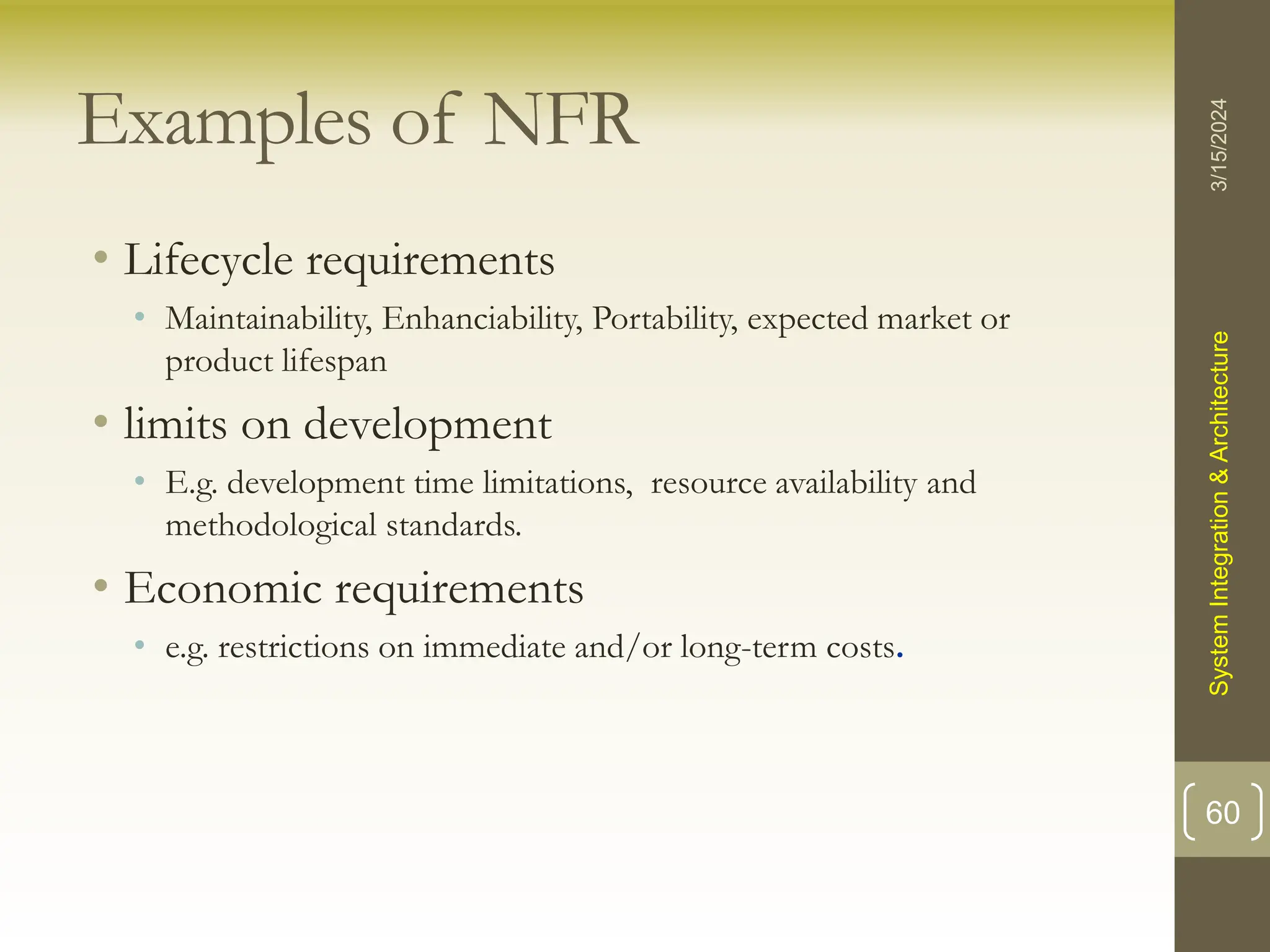 Examples of NFR

• Lifecycle requirements
  • Maintainability, Enhanciability, Portability, expected market or product lifespan
• limits on development
  • E.g. development time limitations, resource availability and methodological standards.
• Economic requirements
  • e.g. restrictions on immediate and/or long-term costs.

3/15/2024

System Integration & Architecture

60